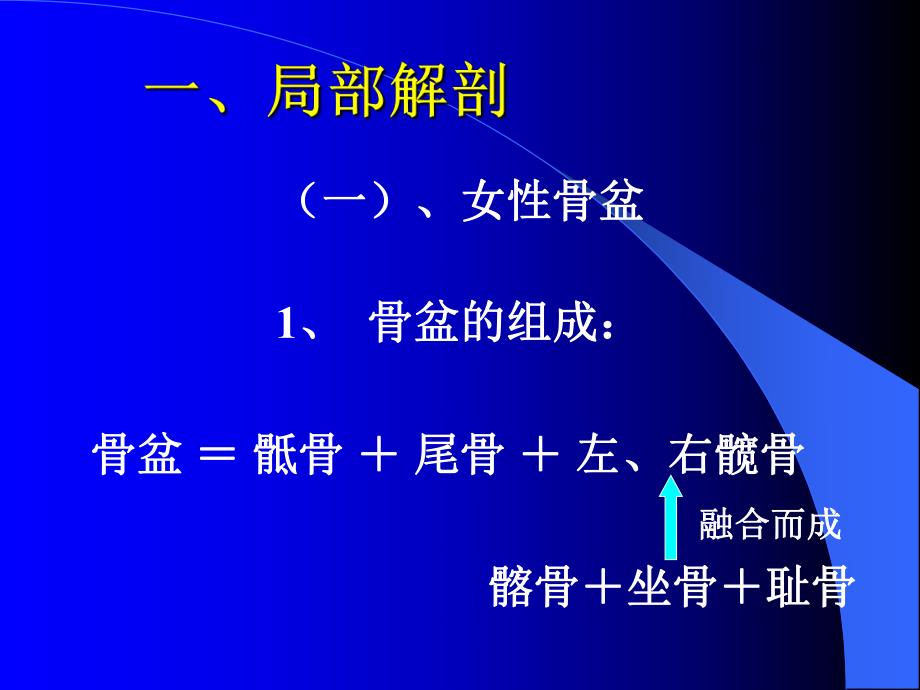 一、局部解剖

（一）、女性骨盆

1、 骨盆的组成：

骨盆 ＝ 骶骨 ＋ 尾骨 ＋ 左、右髋骨

融合而成

髂骨＋坐骨＋耻骨